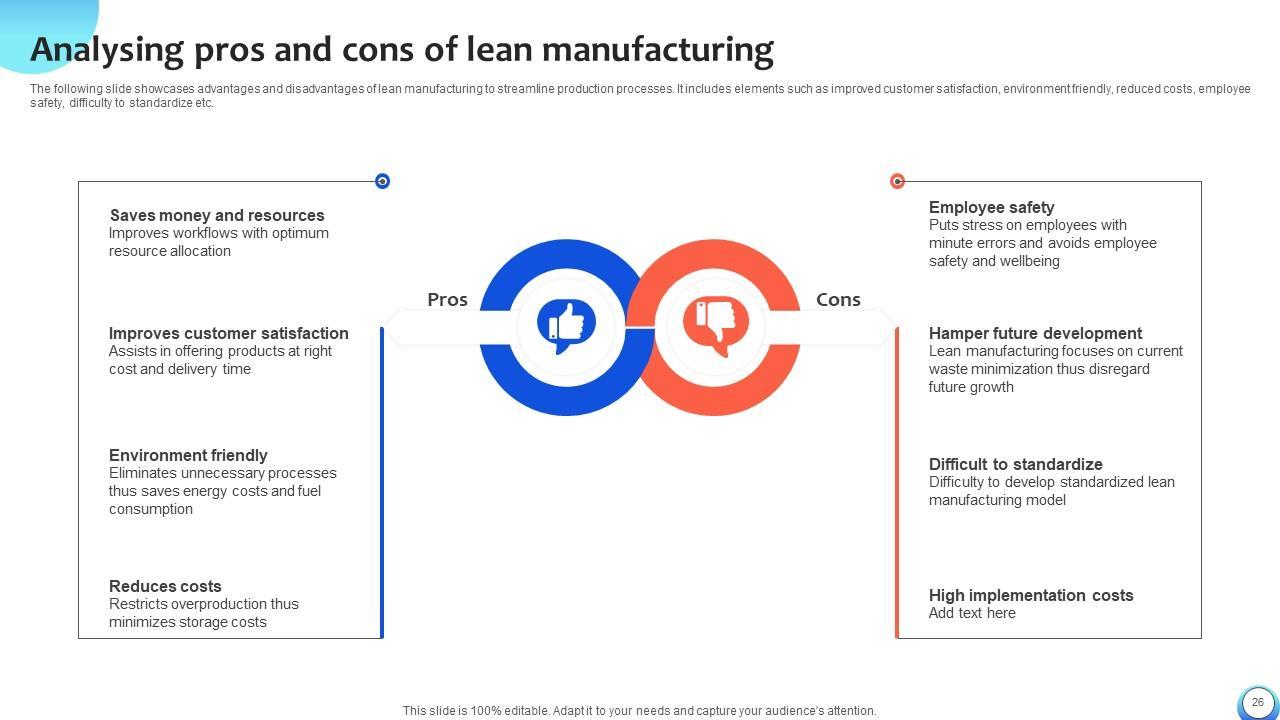 Analysing pros and cons of lean manufacturing

The following slide showcases advantages and disadvantages of lean manufacturing to streamline production processes. It includes elements such as improved customer satisfaction, environment friendly, reduced costs, employee safety, difficulty to standardize etc.

Saves money and resources
Improves workflows with optimum resource allocation

Improves customer satisfaction
Assists in offering products at right cost and delivery time

Environment friendly
Eliminates unnecessary processes thus saves energy costs and fuel consumption

Reduces costs
Restricts overproduction thus minimizes storage costs

Pros

Cons

Employee safety
Puts stress on employees with minute errors and avoids employee safety and wellbeing

Hamper future development
Lean manufacturing focuses on current waste minimization thus disregard future growth

Difficult to standardize
Difficulty to develop standardized lean manufacturing model

High implementation costs
Add text here

This slide is 100% editable. Adapt it to your needs and capture your audience's attention.

26